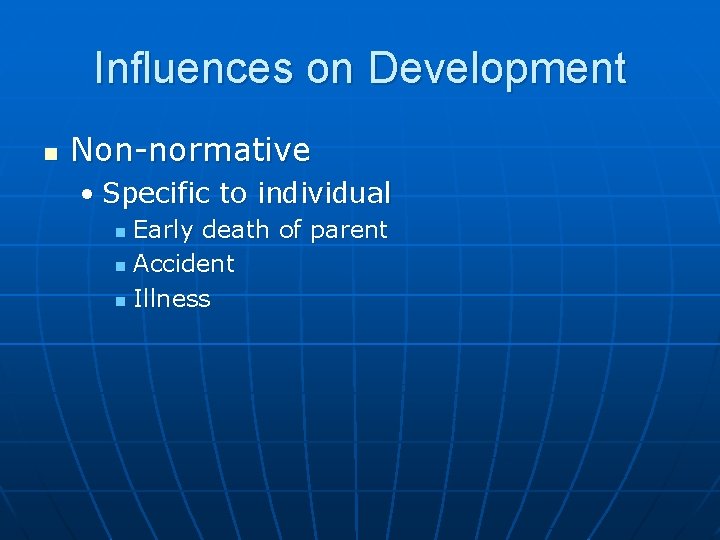 Influences on Development

- Non-normative
  - Specific to individual
    - Early death of parent
    - Accident
    - Illness